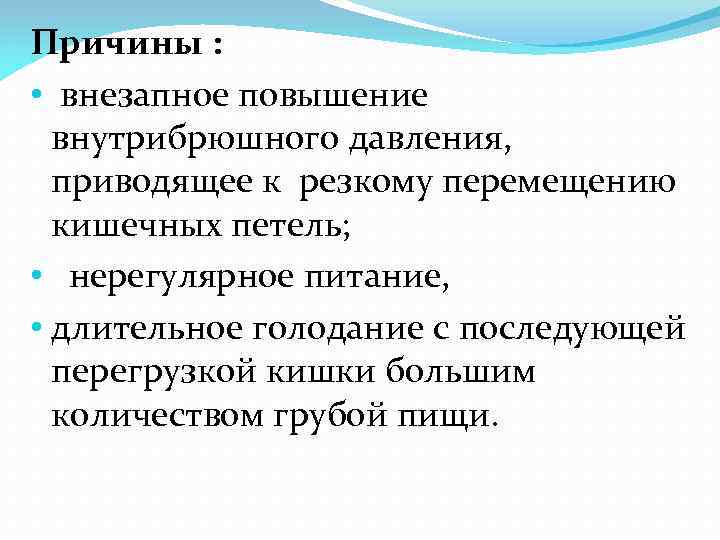 Причины :

• внезапное повышение внутрибрюшного давления, приводящее к резкому перемещению кишечных петель;

• нерегулярное питание,

• длительное голодание с последующей перегрузкой кишки большим количеством грубой пищи.